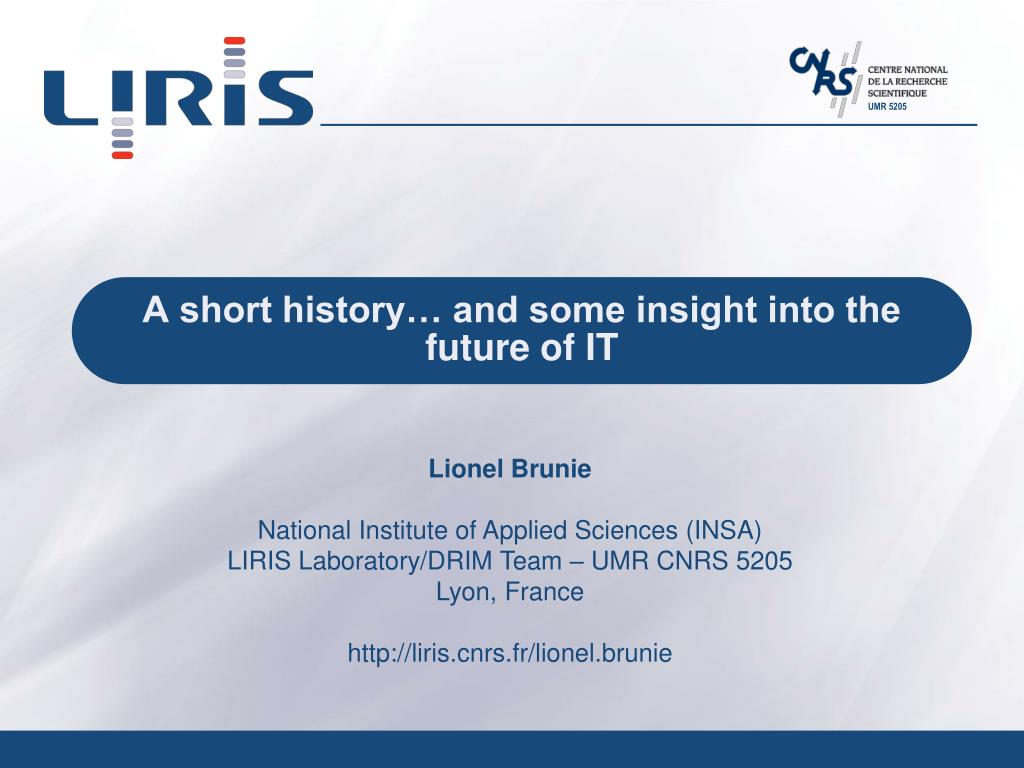 LIRIS

CNRS
CENTRE NATIONAL
DE LA RECHERCHE
SCIENTIFIQUE
UMR 5205

A short history… and some insight into the future of IT

Lionel Brunie

National Institute of Applied Sciences (INSA)
LIRIS Laboratory/DRIM Team – UMR CNRS 5205
Lyon, France

http://liris.cnrs.fr/lionel.brunie